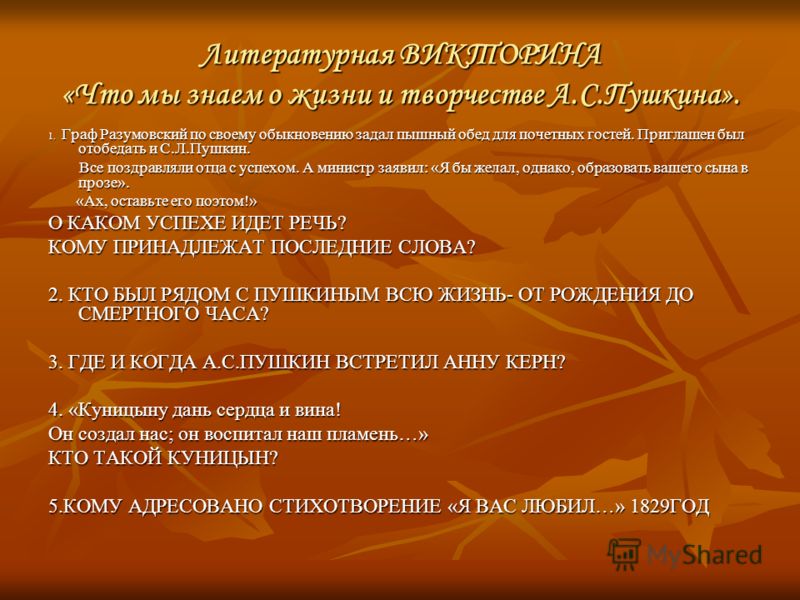 Литературная ВИКТОРИНА
«Что мы знаем о жизни и творчестве А.С.Пушкина».

1. Граф Разумовский по своему обыкновению задал пышный обед для почетных гостей. Приглашен был отобедать и С.Л.Пушкин.

Все поздравляли отца с успехом. А министр заявил: «Я бы желал, однако, образовать вашего сына в прозе».

«Ах, оставьте его поэтом!»

О КАКОМ УСПЕХЕ ИДЕТ РЕЧЬ?

КОМУ ПРИНАДЛЕЖАТ ПОСЛЕДНИЕ СЛОВА?

2. КТО БЫЛ РЯДОМ С ПУШКИНЫМ ВСЮ ЖИЗНЬ- ОТ РОЖДЕНИЯ ДО СМЕРТНОГО ЧАСА?

3. ГДЕ И КОГДА А.С.ПУШКИН ВСТРЕТИЛ АННУ КЕРН?

4. «Куницыну дань сердца и вина!
Он создал нас; он воспитал наш пламень…»
КТО ТАКОЙ КУНИЦЫН?

5.КОМУ АДРЕСОВАНО СТИХОТВОРЕНИЕ «Я ВАС ЛЮБИЛ…» 1829ГОД

MyShared